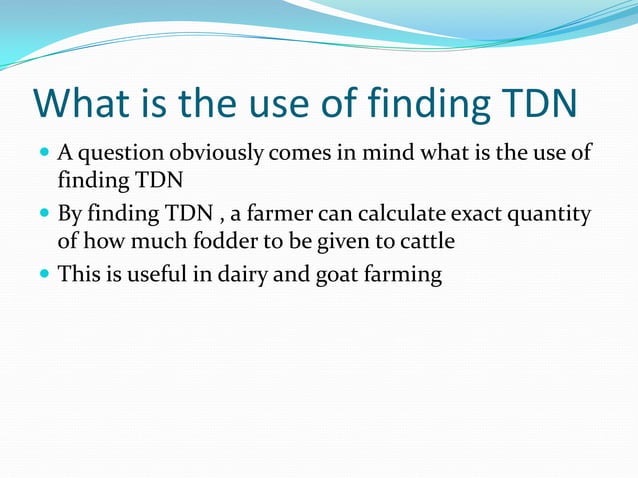 What is the use of finding TDN

- A question obviously comes in mind what is the use of finding TDN
- By finding TDN , a farmer can calculate exact quantity of how much fodder to be given to cattle
- This is useful in dairy and goat farming